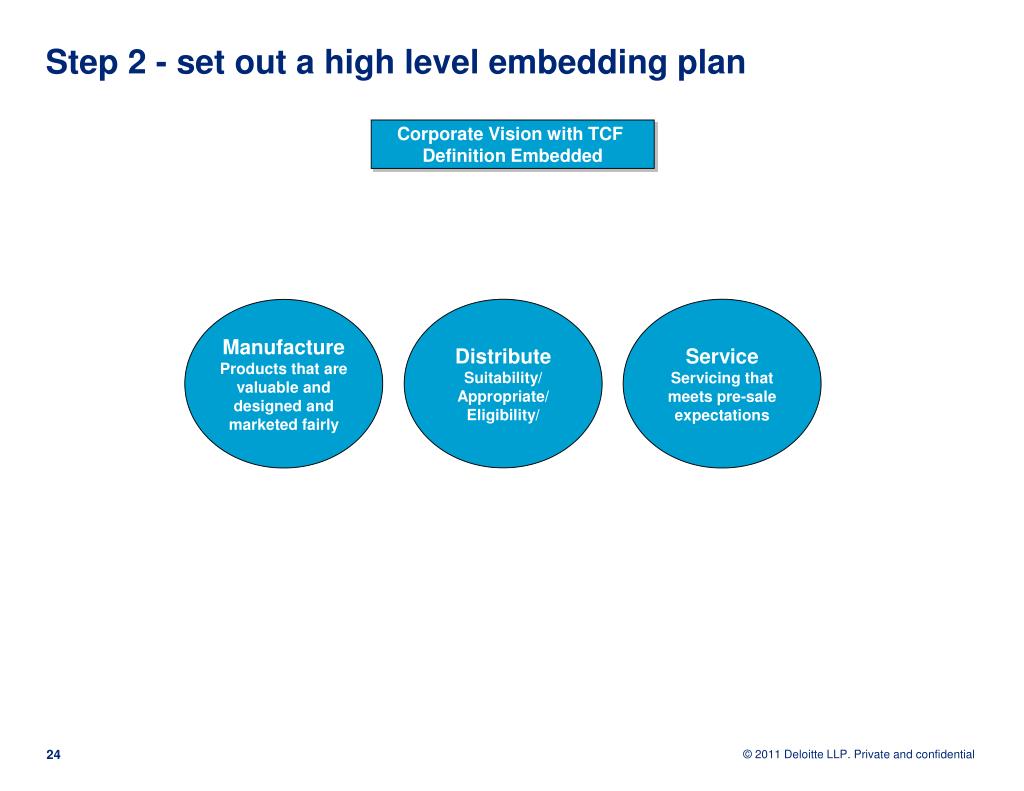 Step 2 - set out a high level embedding plan

Corporate Vision with TCF Definition Embedded

Manufacture
Products that are valuable and designed and marketed fairly

Distribute
Suitability/ Appropriate/ Eligibility/

Service
Servicing that meets pre-sale expectations

24

© 2011 Deloitte LLP. Private and confidential